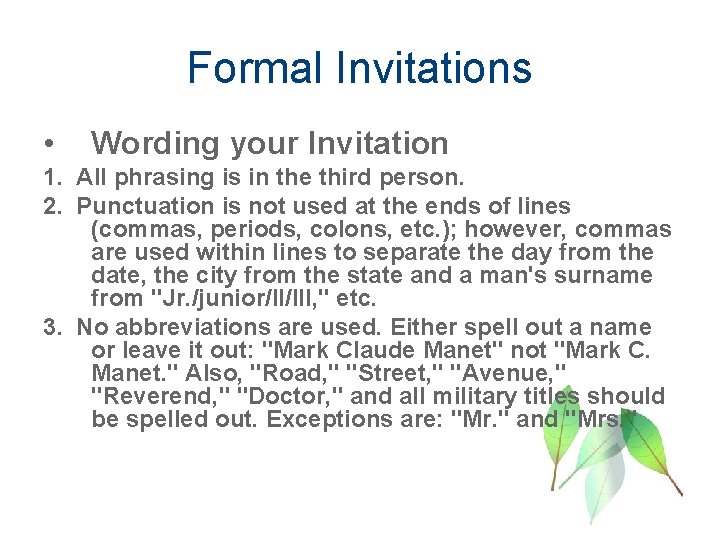 Formal Invitations

• Wording your Invitation

1. All phrasing is in the third person.

2. Punctuation is not used at the ends of lines (commas, periods, colons, etc.); however, commas are used within lines to separate the day from the date, the city from the state and a man's surname from "Jr./junior/II/III," etc.

3. No abbreviations are used. Either spell out a name or leave it out: "Mark Claude Manet" not "Mark C. Manet." Also, "Road," "Street," "Avenue," "Reverend," "Doctor," and all military titles should be spelled out. Exceptions are: "Mr." and "Mrs."